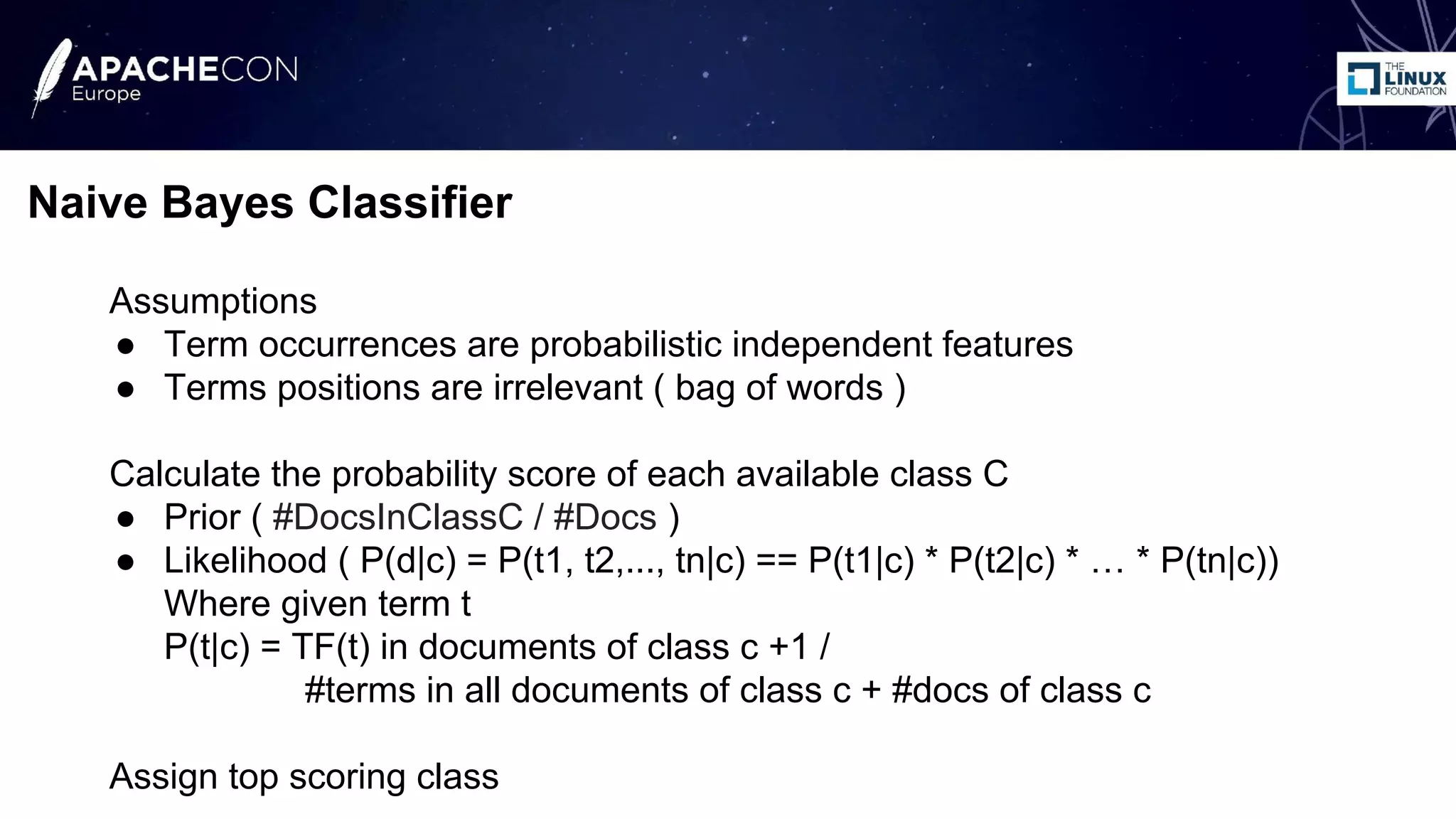 APACHECON Europe

THE LINUX FOUNDATION

Naive Bayes Classifier

Assumptions
● Term occurrences are probabilistic independent features
● Terms positions are irrelevant ( bag of words )

Calculate the probability score of each available class C
● Prior ( #DocsInClassC / #Docs )
● Likelihood ( P(d|c) = P(t1, t2,..., tn|c) == P(t1|c) * P(t2|c) * … * P(tn|c))
Where given term t
P(t|c) = TF(t) in documents of class c +1 /
#terms in all documents of class c + #docs of class c

Assign top scoring class